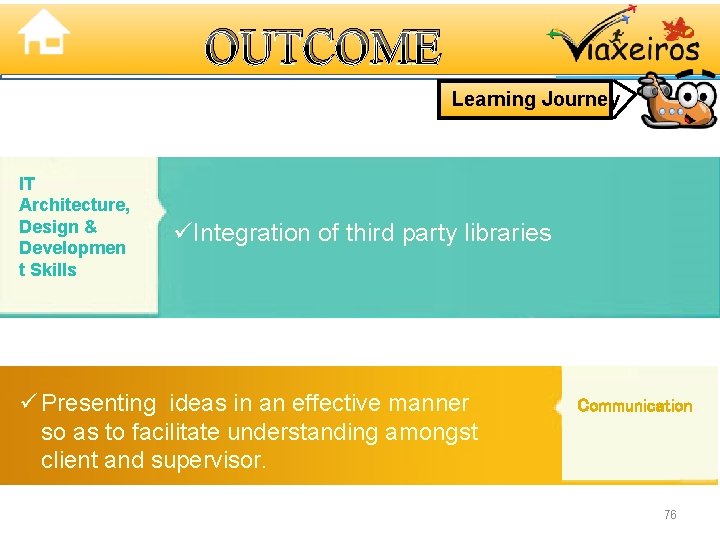 OUTCOME

Viaxeiros

Learning Journey

IT Architecture, Design & Development Skills

✓Integration of third party libraries

✓Presenting ideas in an effective manner so as to facilitate understanding amongst client and supervisor.

Communication

76